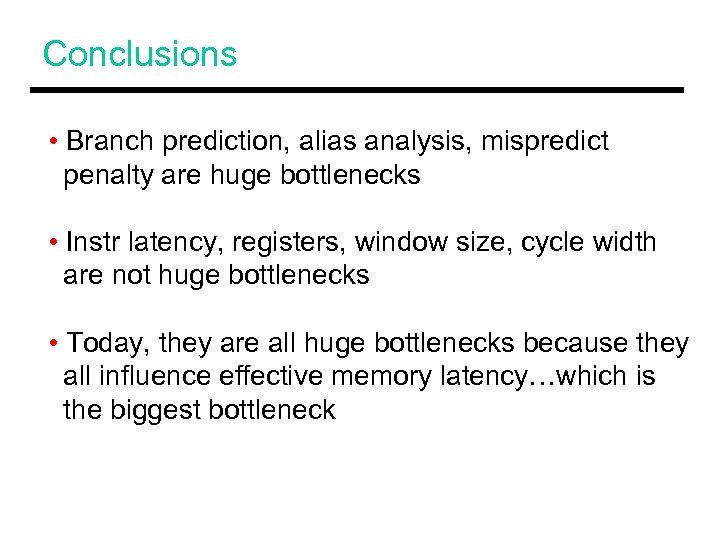 Conclusions

• Branch prediction, alias analysis, mispredict penalty are huge bottlenecks

• Instr latency, registers, window size, cycle width are not huge bottlenecks

• Today, they are all huge bottlenecks because they all influence effective memory latency…which is the biggest bottleneck